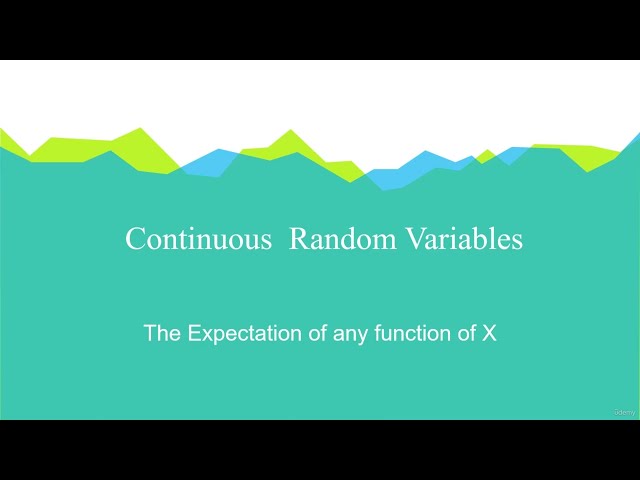 Continuous Random Variables

The Expectation of any function of X

Udemy